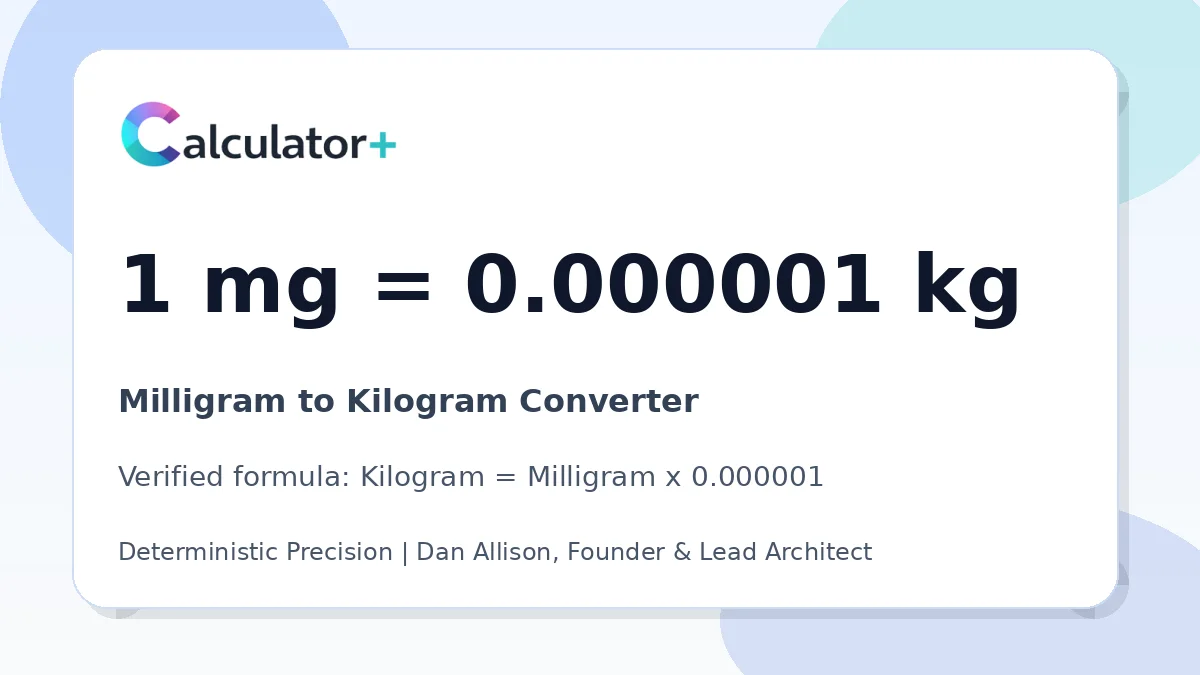 Calculator+

1 mg = 0.000001 kg

Milligram to Kilogram Converter

Verified formula: Kilogram = Milligram x 0.000001

Deterministic Precision | Dan Allison, Founder & Lead Architect